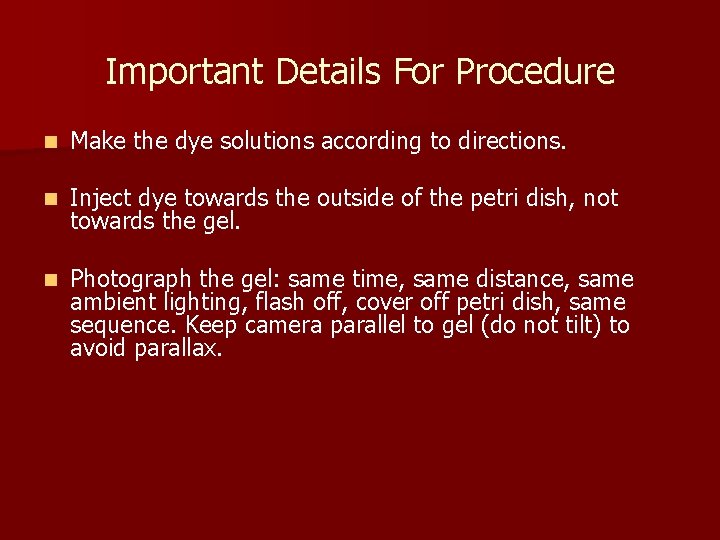 Important Details For Procedure

- Make the dye solutions according to directions.

- Inject dye towards the outside of the petri dish, not towards the gel.

- Photograph the gel: same time, same distance, same ambient lighting, flash off, cover off petri dish, same sequence. Keep camera parallel to gel (do not tilt) to avoid parallax.